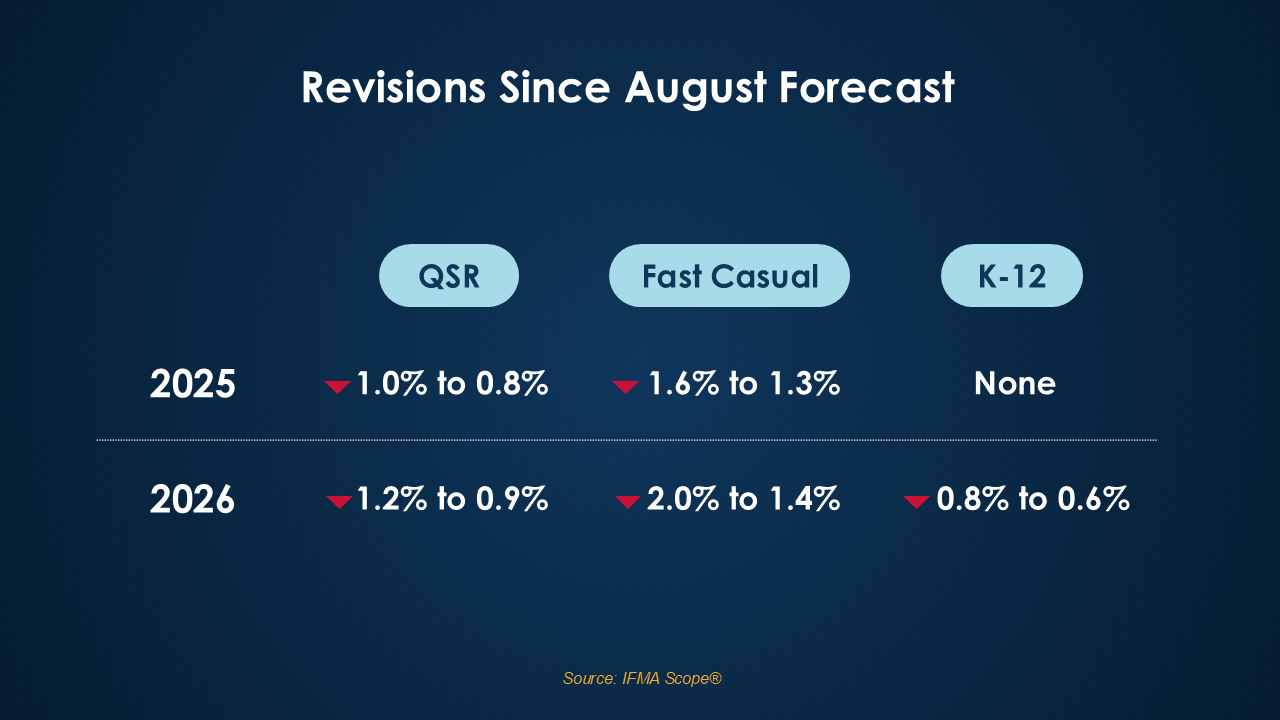 Revisions Since August Forecast

|  | QSR | Fast Casual | K-12 |
|---|---|---|---|
| 2025 | 1.0% to 0.8% | 1.6% to 1.3% | None |
| 2026 | 1.2% to 0.9% | 2.0% to 1.4% | 0.8% to 0.6% |

Source: IFMA Scope®